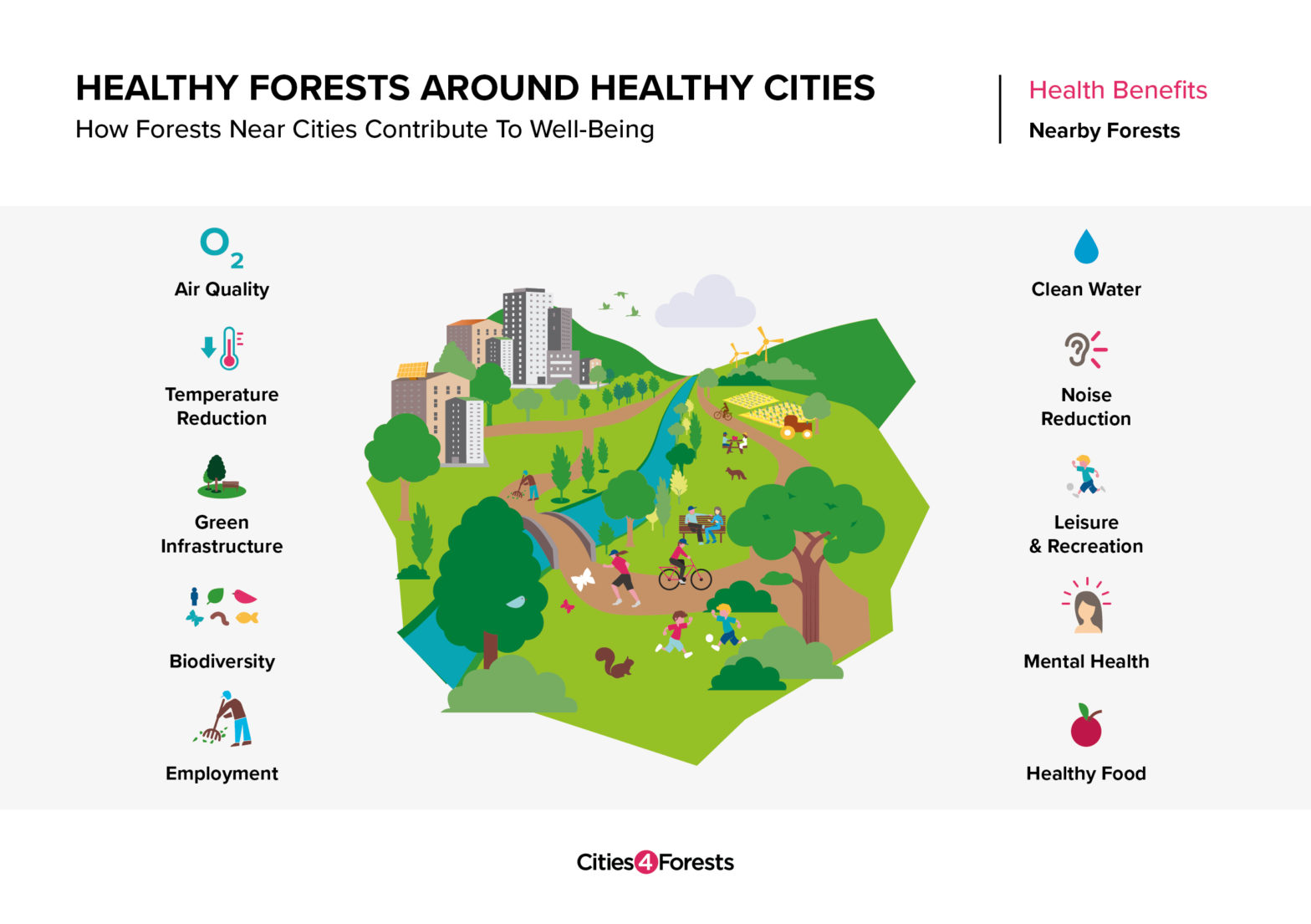 HEALTHY FORESTS AROUND HEALTHY CITIES
How Forests Near Cities Contribute To Well-Being

Health Benefits
Nearby Forests

$O_2$
Air Quality

Temperature Reduction

Green Infrastructure

Biodiversity

Employment

Clean Water

Noise Reduction

Leisure & Recreation

Mental Health

Healthy Food

Cities4Forests